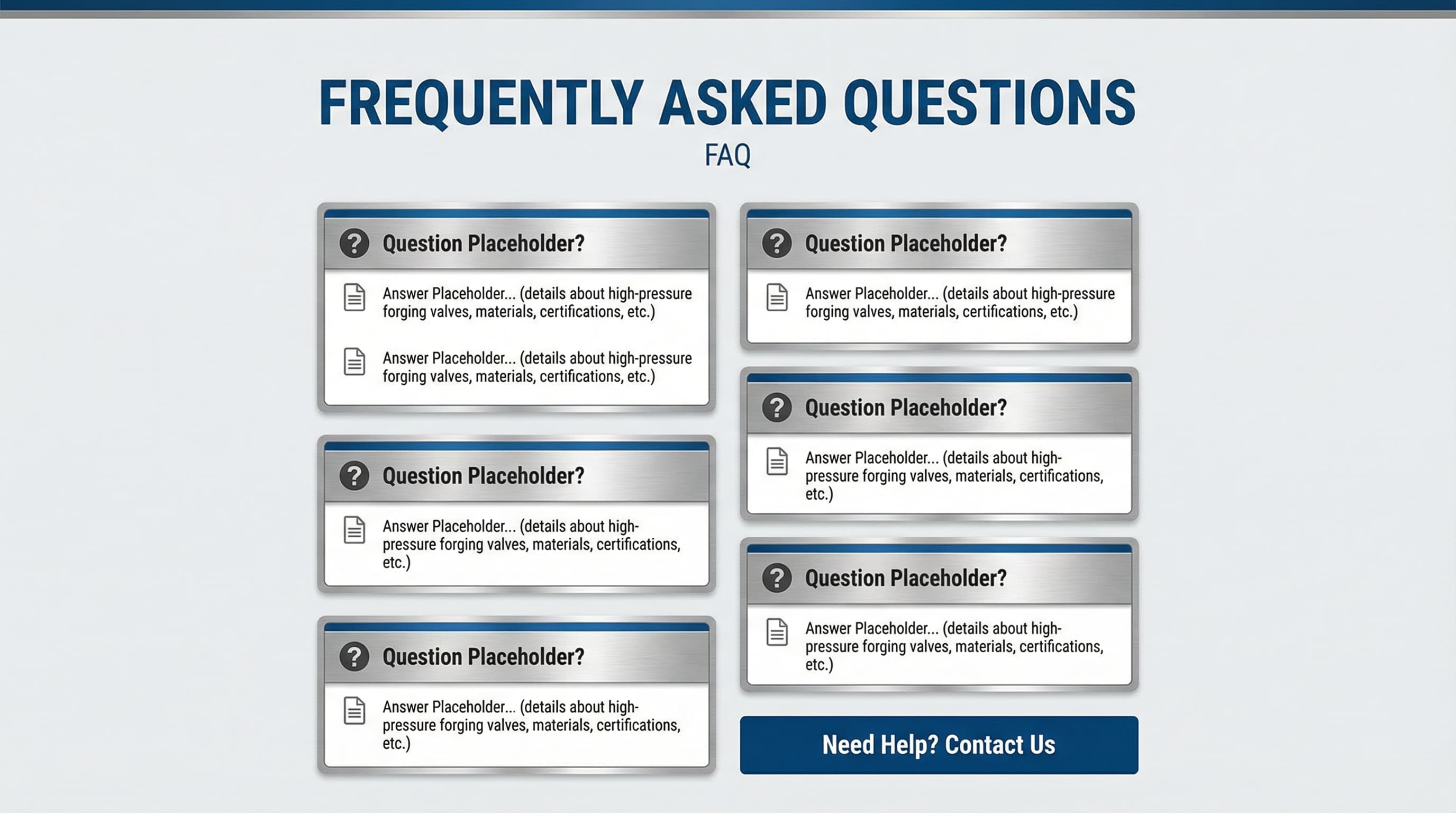 FREQUENTLY ASKED QUESTIONS
FAQ

Question Placeholder?

Answer Placeholder... (details about high-pressure forging valves, materials, certifications, etc.)

Answer Placeholder... (details about high-pressure forging valves, materials, certifications, etc.)

Question Placeholder?

Answer Placeholder... (details about high-pressure forging valves, materials, certifications, etc.)

Question Placeholder?

Answer Placeholder... (details about high-pressure forging valves, materials, certifications, etc.)

Question Placeholder?

Answer Placeholder... (details about high-pressure forging valves, materials, certifications, etc.)

Question Placeholder?

Answer Placeholder... (details about high-pressure forging valves, materials, certifications, etc.)

Question Placeholder?

Answer Placeholder... (details about high-pressure forging valves, materials, certifications, etc.)

Need Help? Contact Us